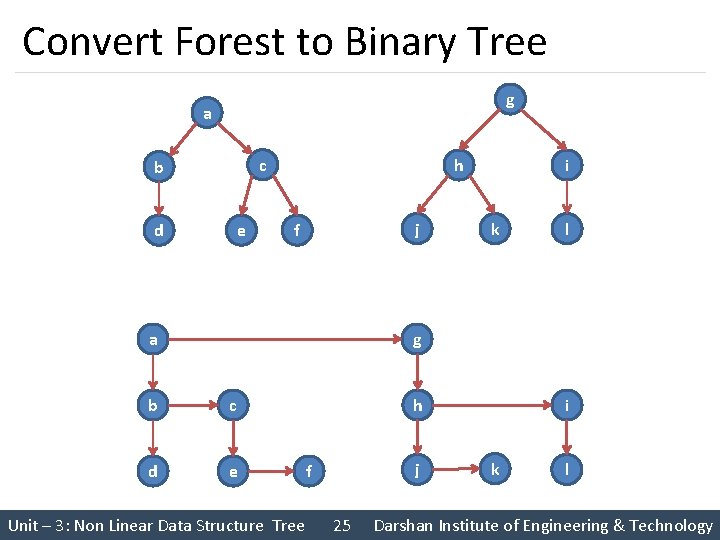 Convert Forest to Binary Tree

a
b
c
d
e
f

g
h
i
j
k
l

a
g
b
c
h
i
d
e
f
j
k
l

Unit – 3: Non Linear Data Structure Tree 25 Darshan Institute of Engineering & Technology